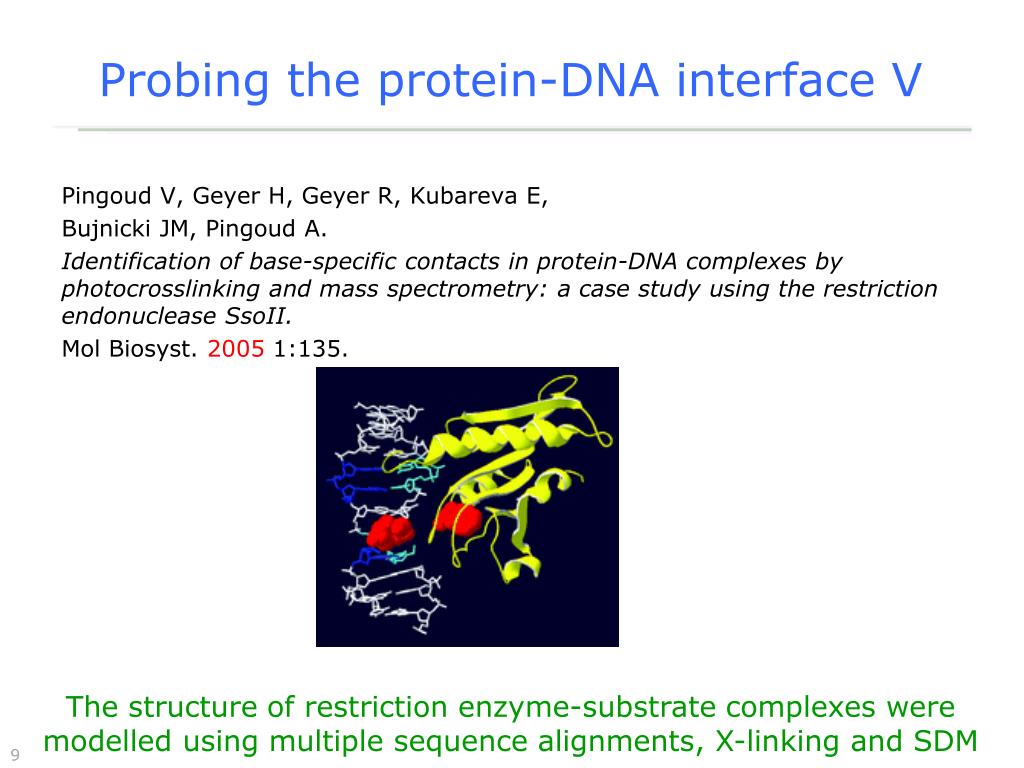 Probing the protein-DNA interface V

Pingoud V, Geyer H, Geyer R, Kubareva E, Bujnicki JM, Pingoud A.

Identification of base-specific contacts in protein-DNA complexes by photocrosslinking and mass spectrometry: a case study using the restriction endonuclease SsoII.

Mol Biosyst. 2005 1:135.

The structure of restriction enzyme-substrate complexes were modelled using multiple sequence alignments, X-linking and SDM

9